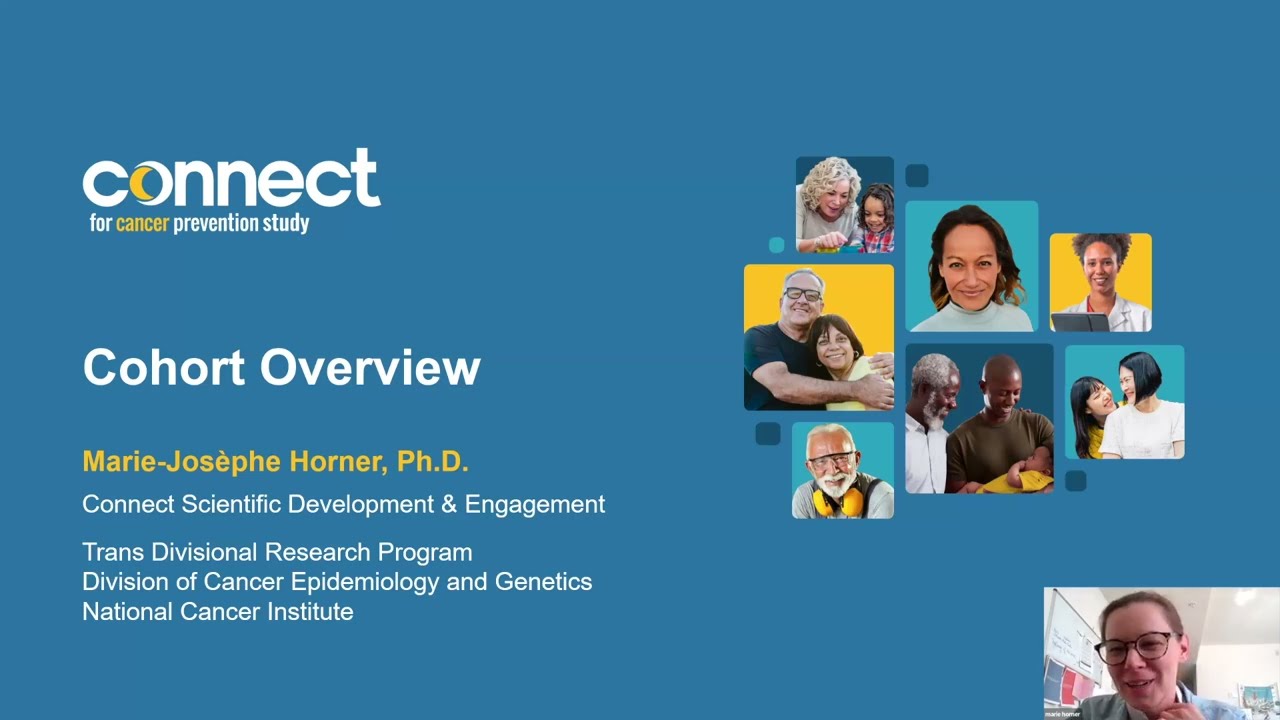 connect
for cancer prevention study

Cohort Overview

Marie-Josèphe Horner, Ph.D.
Connect Scientific Development & Engagement

Trans Divisional Research Program
Division of Cancer Epidemiology and Genetics
National Cancer Institute

marie horner